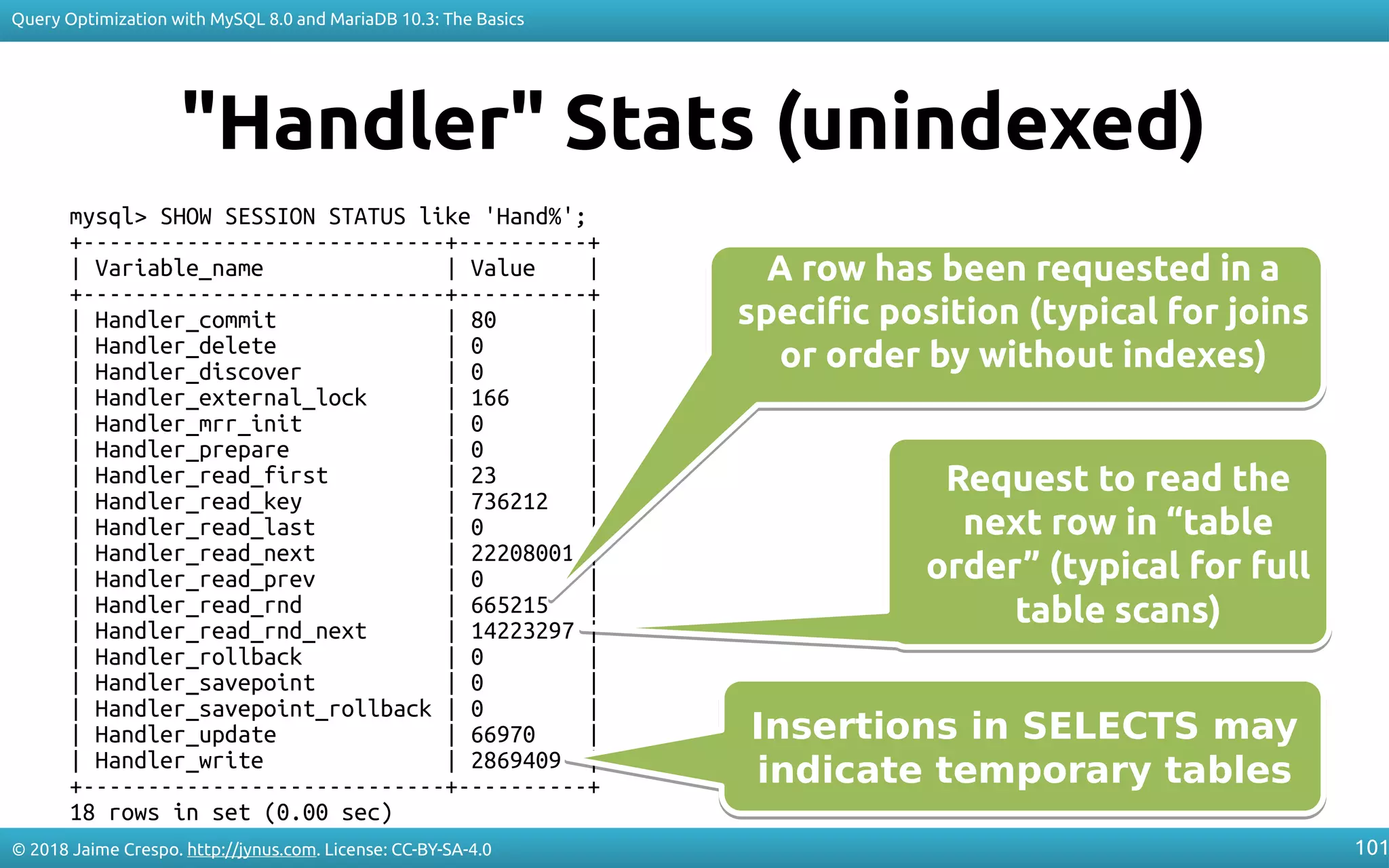 Query Optimization with MySQL 8.0 and MariaDB 10.3: The Basics

"Handler" Stats (unindexed)

mysql> SHOW SESSION STATUS like 'Hand%';

| Variable_name | Value |
|---|---|
| Handler_commit | 80 |
| Handler_delete | 0 |
| Handler_discover | 0 |
| Handler_external_lock | 166 |
| Handler_mrr_init | 0 |
| Handler_prepare | 0 |
| Handler_read_first | 23 |
| Handler_read_key | 736212 |
| Handler_read_last | 0 |
| Handler_read_next | 22208001 |
| Handler_read_prev | 0 |
| Handler_read_rnd | 665215 |
| Handler_read_rnd_next | 14223297 |
| Handler_rollback | 0 |
| Handler_savepoint | 0 |
| Handler_savepoint_rollback | 0 |
| Handler_update | 66970 |
| Handler_write | 2869409 |

18 rows in set (0.00 sec)

A row has been requested in a specific position (typical for joins or order by without indexes)

Request to read the next row in “table order” (typical for full table scans)

Insertions in SELECTS may indicate temporary tables

© 2018 Jaime Crespo. http://jynus.com. License: CC-BY-SA-4.0

101